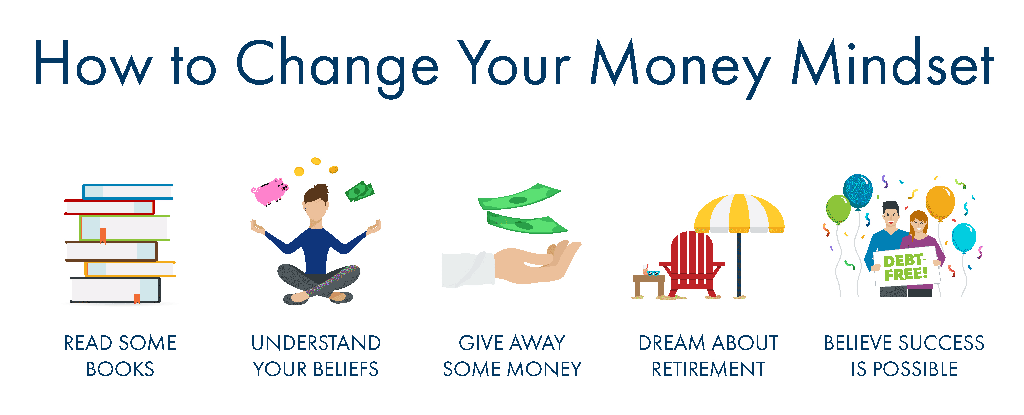 How to Change Your Money Mindset

READ SOME BOOKS

UNDERSTAND YOUR BELIEFS

GIVE AWAY SOME MONEY

DREAM ABOUT RETIREMENT

DEBT FREE!

BELIEVE SUCCESS IS POSSIBLE